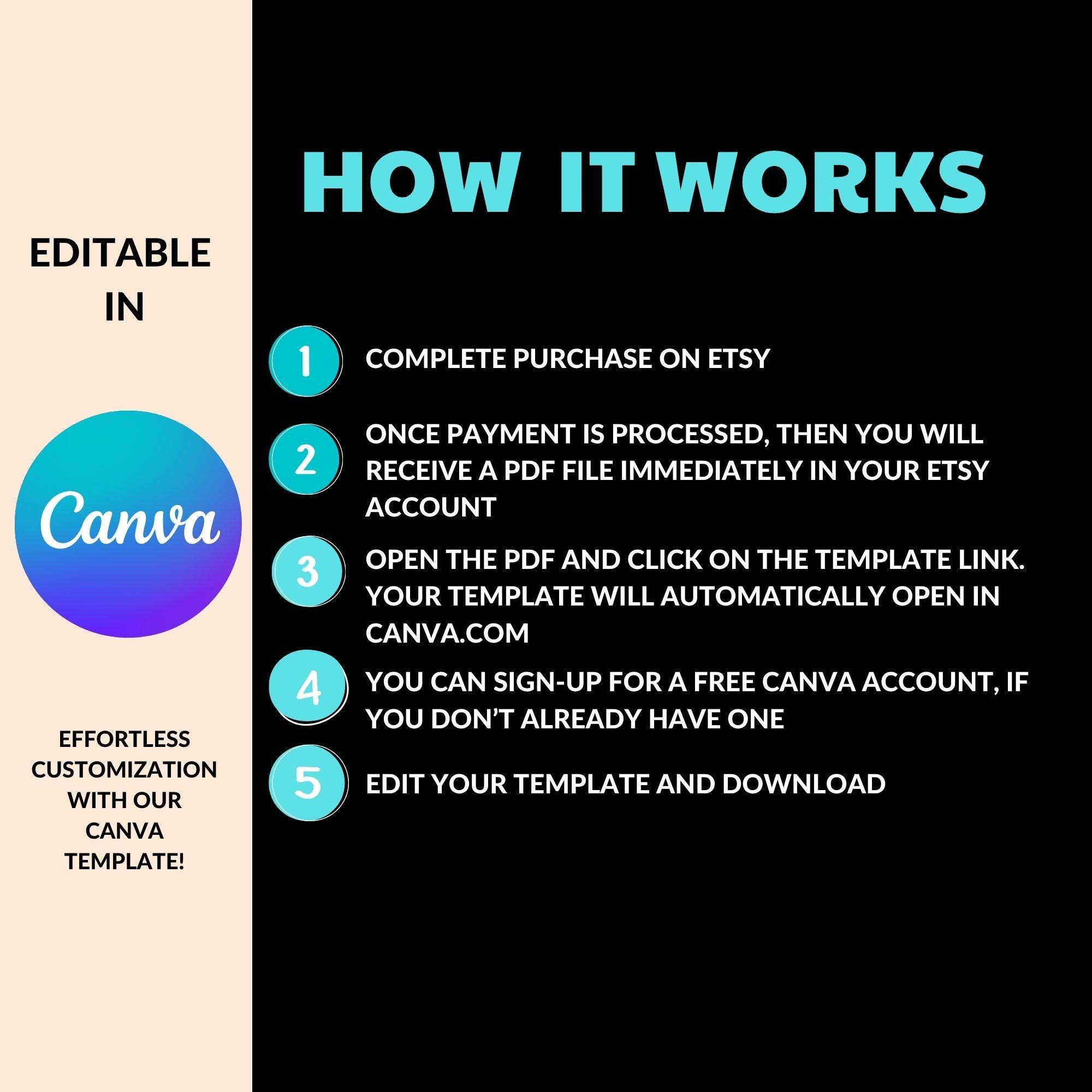 EDITABLE IN

Canva

EFFORTLESS CUSTOMIZATION WITH OUR CANVA TEMPLATE!

HOW IT WORKS

1 COMPLETE PURCHASE ON ETSY

2 ONCE PAYMENT IS PROCESSED, THEN YOU WILL RECEIVE A PDF FILE IMMEDIATELY IN YOUR ETSY ACCOUNT

3 OPEN THE PDF AND CLICK ON THE TEMPLATE LINK. YOUR TEMPLATE WILL AUTOMATICALLY OPEN IN CANVA.COM

4 YOU CAN SIGN-UP FOR A FREE CANVA ACCOUNT, IF YOU DON'T ALREADY HAVE ONE

5 EDIT YOUR TEMPLATE AND DOWNLOAD